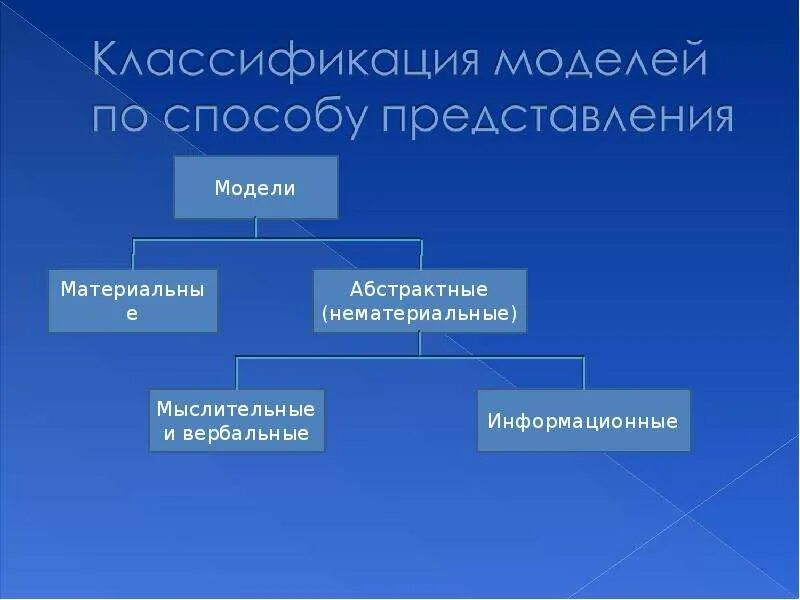 Классификация моделей по способу представления

Модели

Материальные

Абстрактные (нематериальные)

Мыслительные и вербальные

Информационные